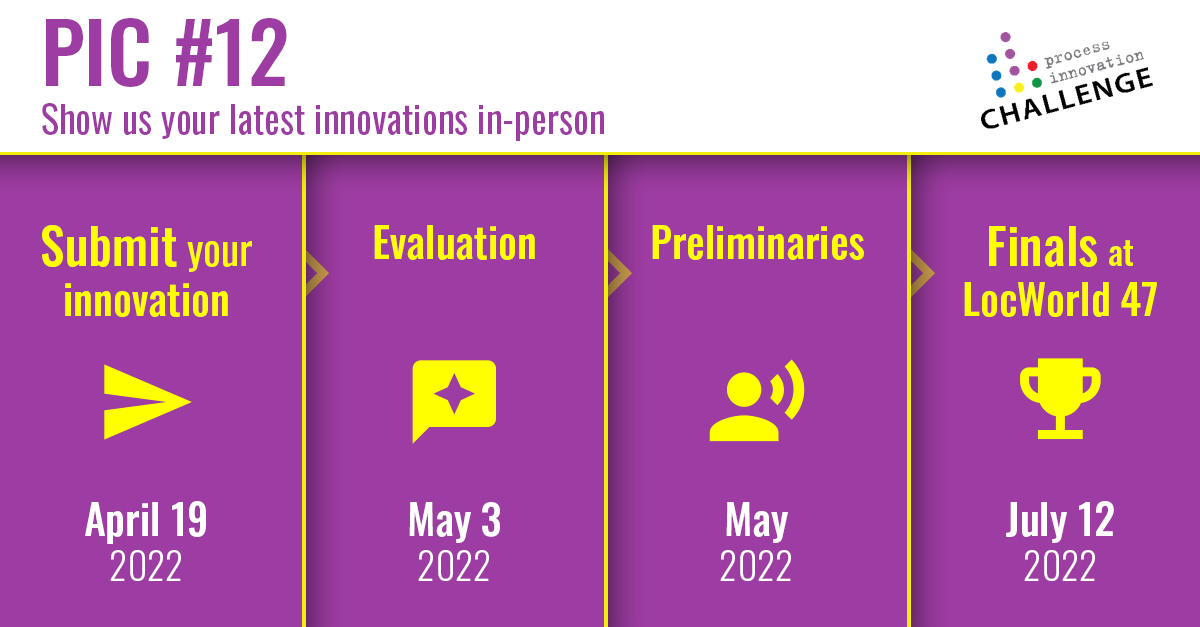 PIC #12
Show us your latest innovations in-person

process innovation CHALLENGE

Submit your innovation

April 19
2022

Evaluation

May 3
2022

Preliminaries

May
2022

Finals at LocWorld 47

July 12
2022